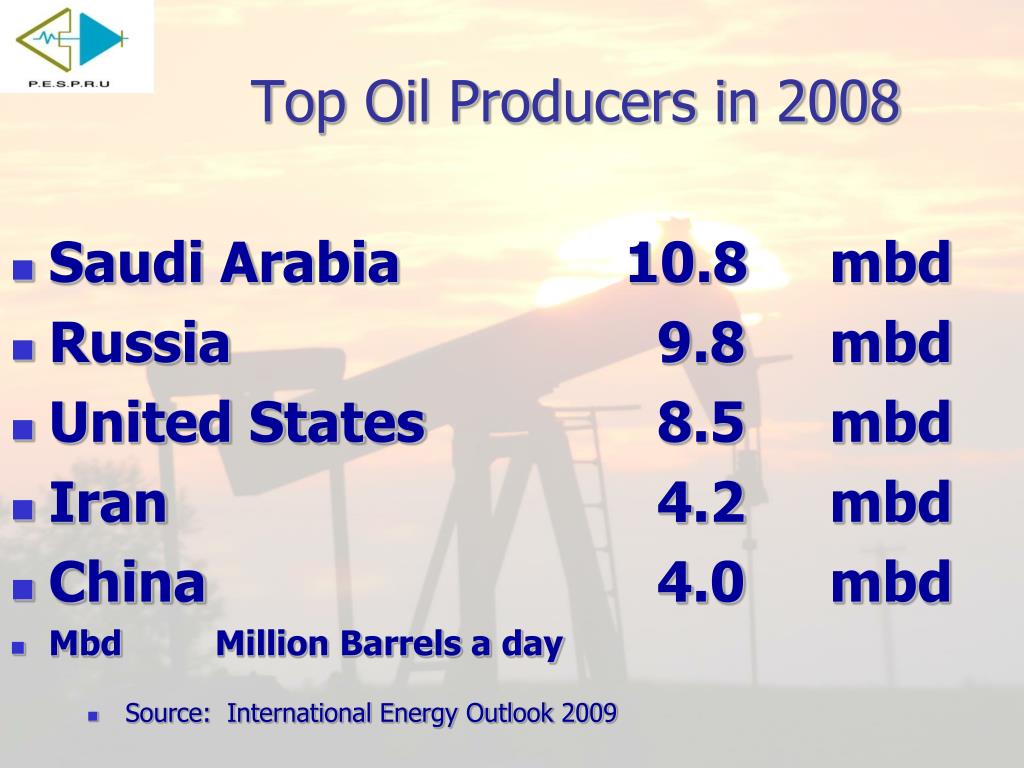 P.E.S.P.R.U

Top Oil Producers in 2008

- Saudi Arabia 10.8 mbd
- Russia 9.8 mbd
- United States 8.5 mbd
- Iran 4.2 mbd
- China 4.0 mbd
- Mbd Million Barrels a day

- Source: International Energy Outlook 2009